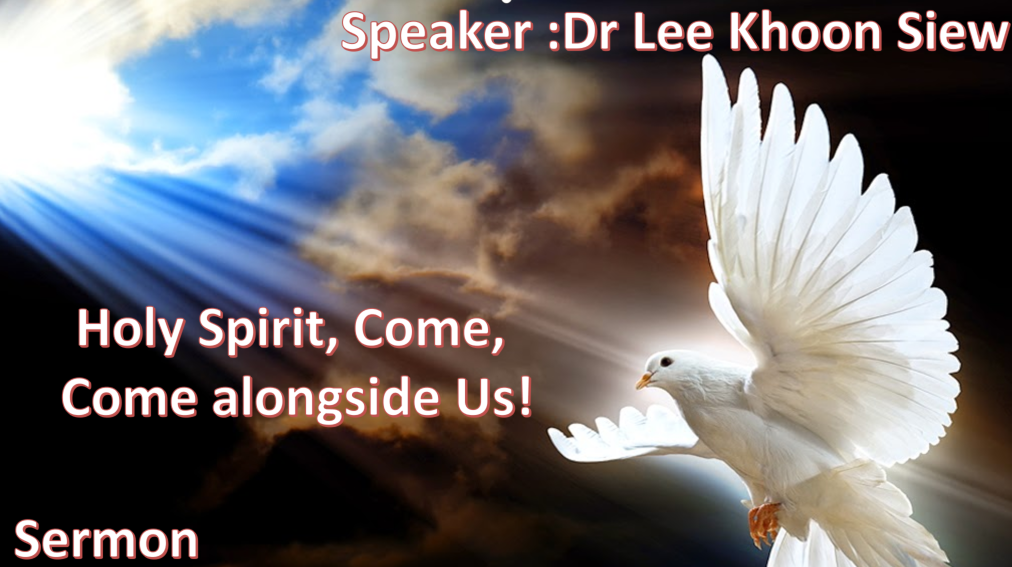 Speaker :Dr Lee Khoon Siew

Holy Spirit, Come,
Come alongside Us!

Sermon